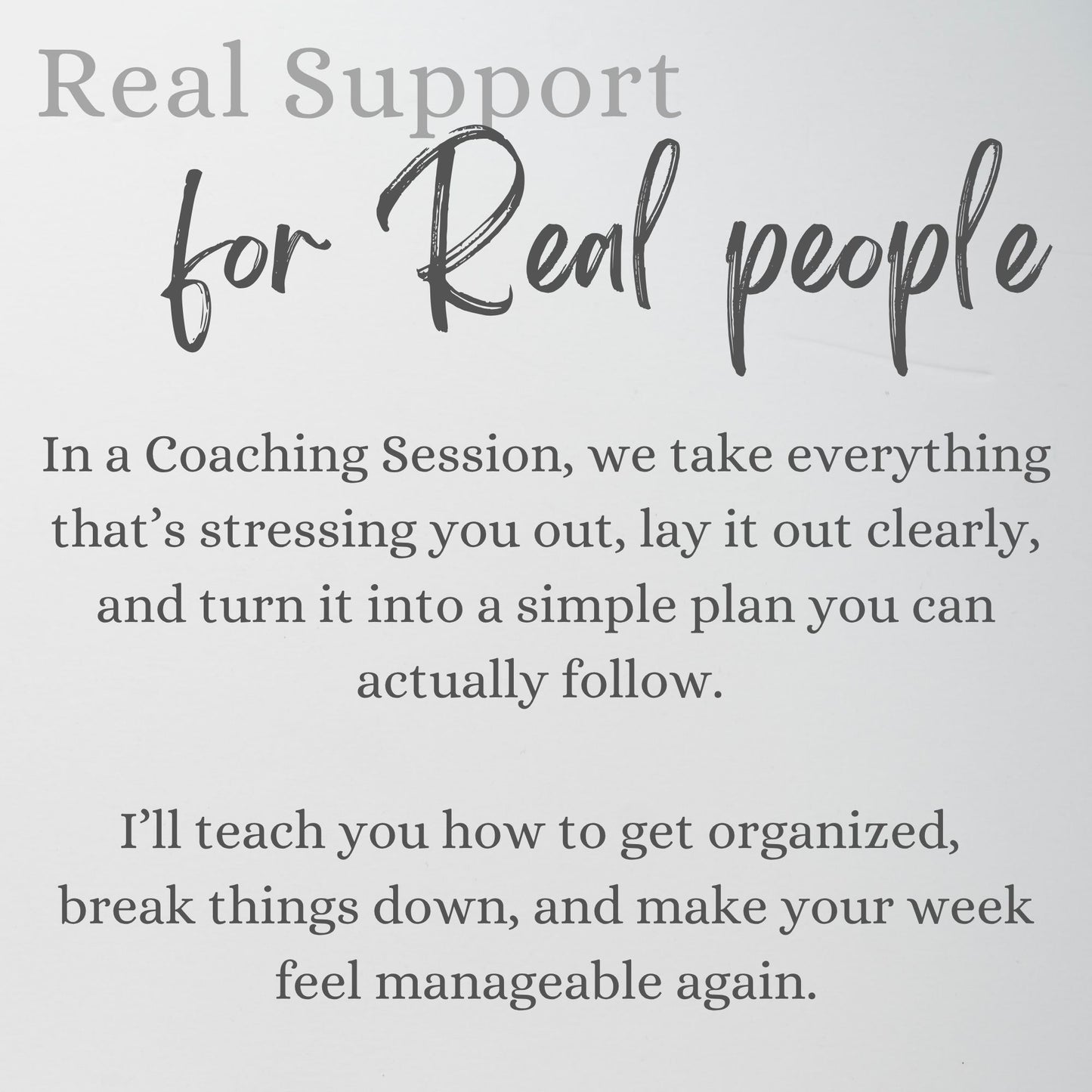 Real Support
for Real people

In a Coaching Session, we take everything that’s stressing you out, lay it out clearly, and turn it into a simple plan you can actually follow.

I’ll teach you how to get organized, break things down, and make your week feel manageable again.